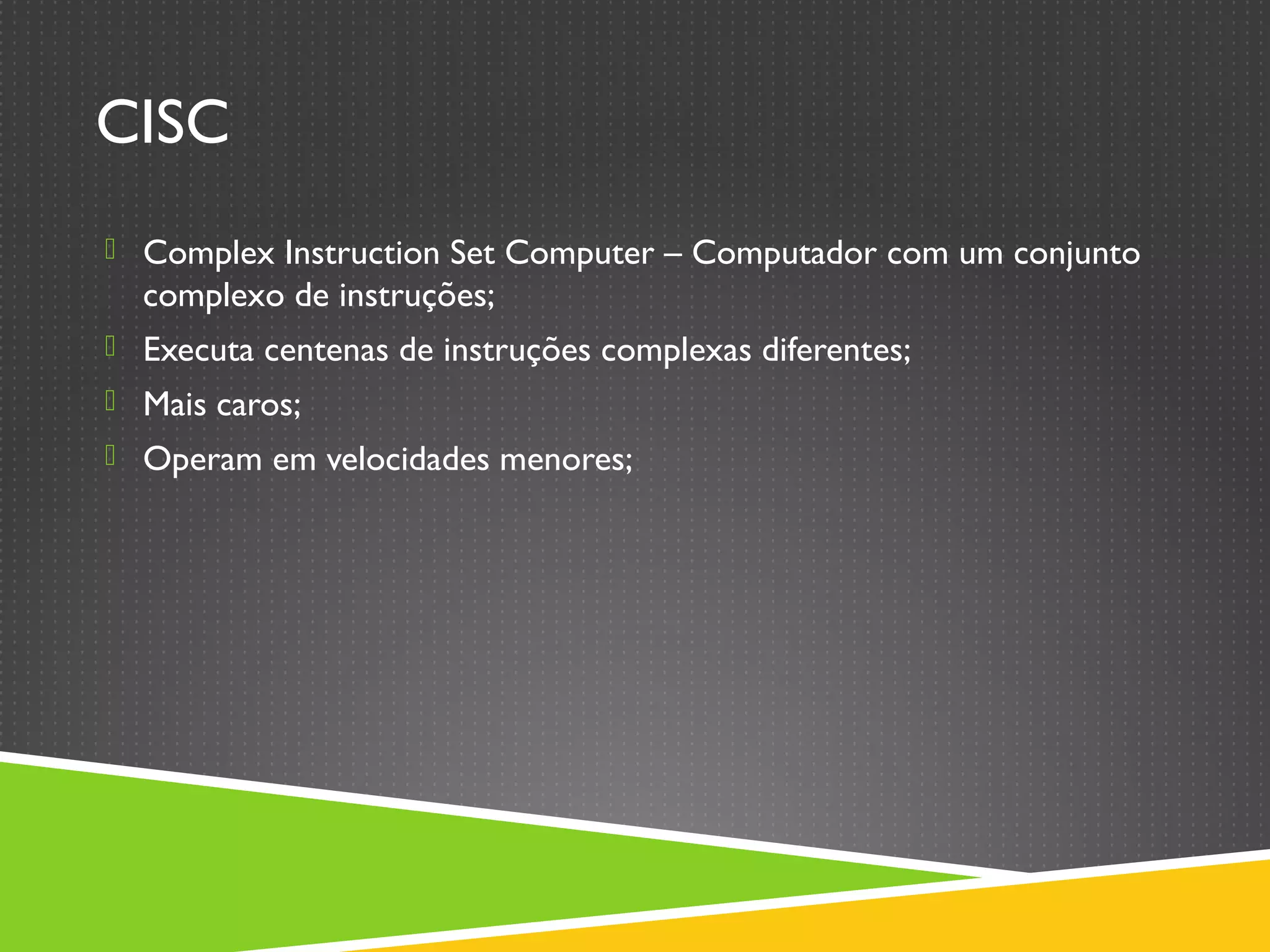 CISC

Complex Instruction Set Computer – Computador com um conjunto complexo de instruções;

Executa centenas de instruções complexas diferentes;

Mais caros;

Operam em velocidades menores;